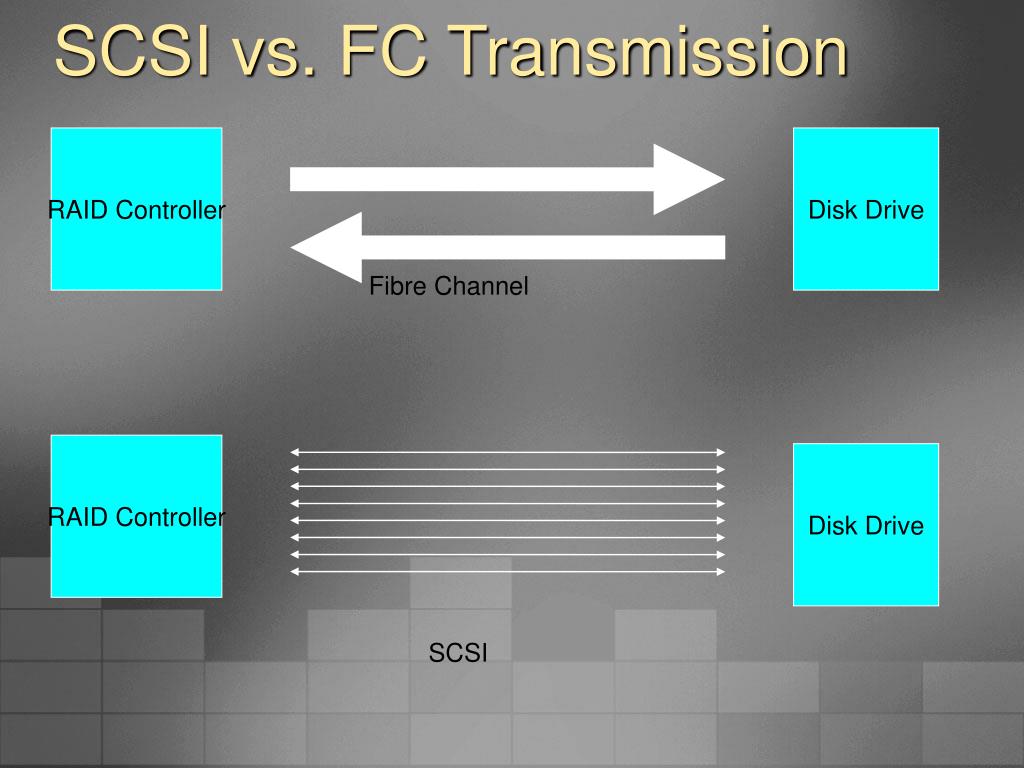 SCSI vs. FC Transmission

RAID Controller

Disk Drive

Fibre Channel

RAID Controller

Disk Drive

SCSI